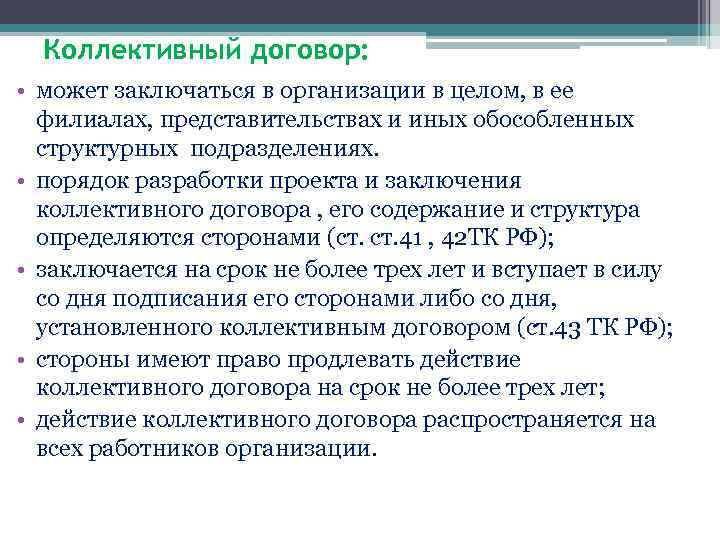 Коллективный договор:

• может заключаться в организации в целом, в ее филиалах, представительствах и иных обособленных структурных подразделениях.

• порядок разработки проекта и заключения коллективного договора , его содержание и структура определяются сторонами (ст. ст.41 , 42ТК РФ);

• заключается на срок не более трех лет и вступает в силу со дня подписания его сторонами либо со дня, установленного коллективным договором (ст.43 ТК РФ);

• стороны имеют право продлевать действие коллективного договора на срок не более трех лет;

• действие коллективного договора распространяется на всех работников организации.